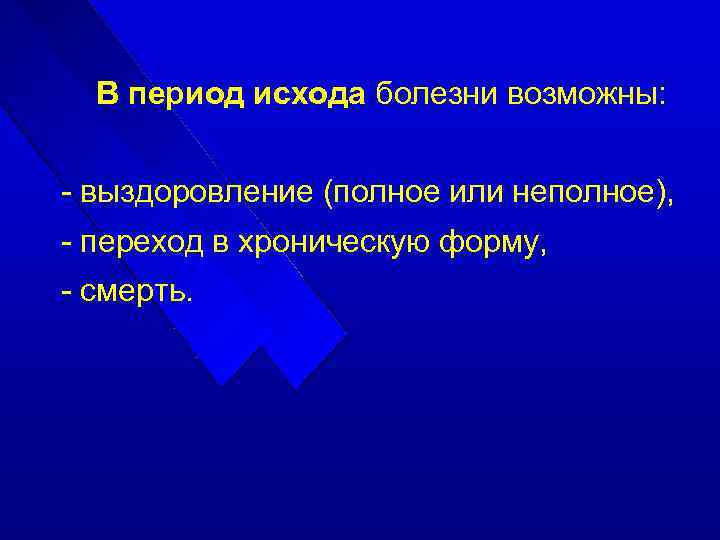 В период исхода болезни возможны:

- выздоровление (полное или неполное),
- переход в хроническую форму,
- смерть.